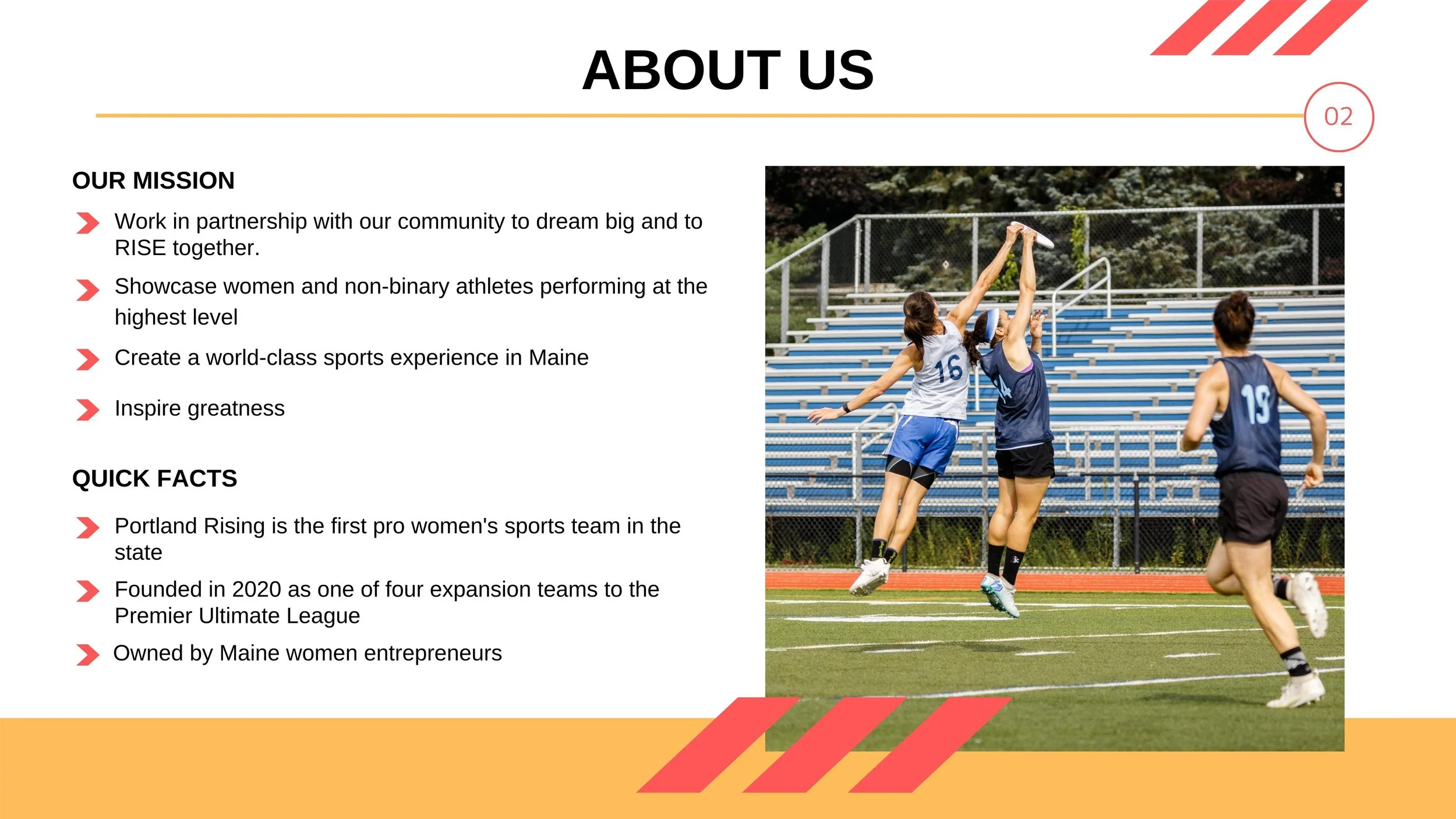 ABOUT US

02

OUR MISSION

Work in partnership with our community to dream big and to RISE together.

Showcase women and non-binary athletes performing at the highest level

Create a world-class sports experience in Maine

Inspire greatness

QUICK FACTS

Portland Rising is the first pro women's sports team in the state

Founded in 2020 as one of four expansion teams to the Premier Ultimate League

Owned by Maine women entrepreneurs

16

4

19